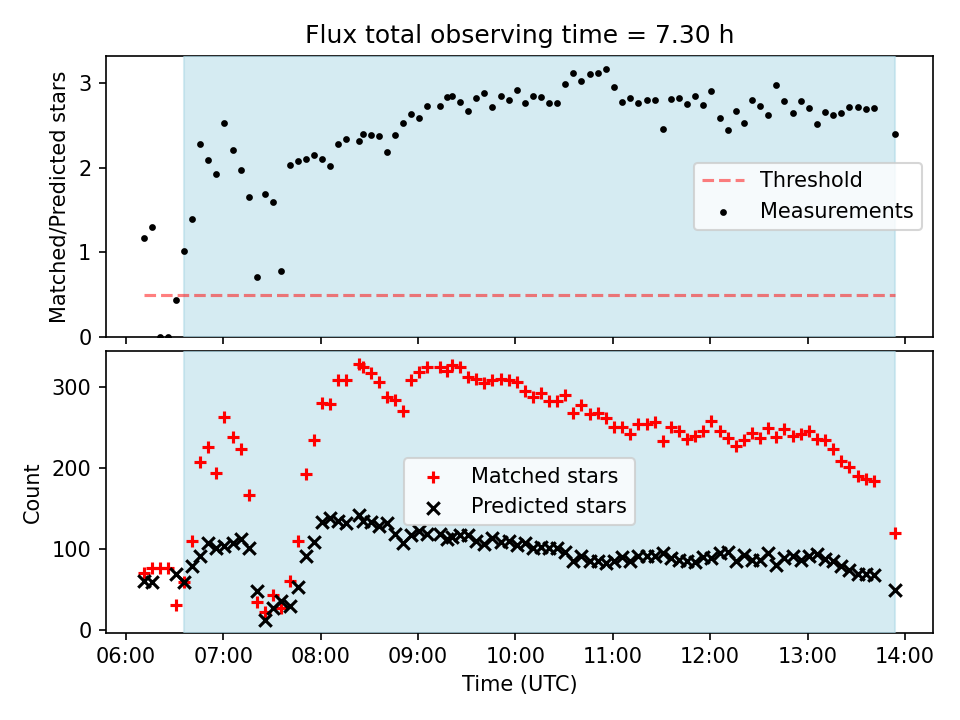 Flux total observing time = 7.30 h

Matched/Predicted stars

3
2
1
0

Threshold
Measurements

Count

300
200
100
0

Matched stars
Predicted stars

06:00 07:00 08:00 09:00 10:00 11:00 12:00 13:00 14:00

Time (UTC)